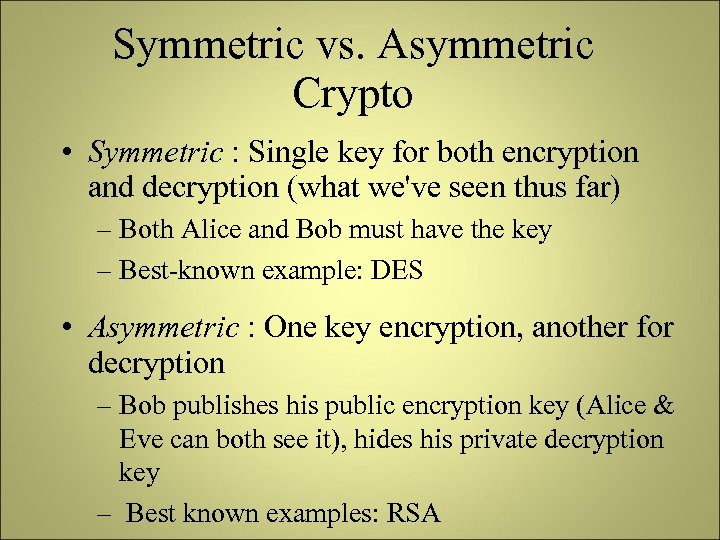 Symmetric vs. Asymmetric Crypto

• Symmetric : Single key for both encryption and decryption (what we've seen thus far)

– Both Alice and Bob must have the key

– Best-known example: DES

• Asymmetric : One key encryption, another for decryption

– Bob publishes his public encryption key (Alice & Eve can both see it), hides his private decryption key

– Best known examples: RSA